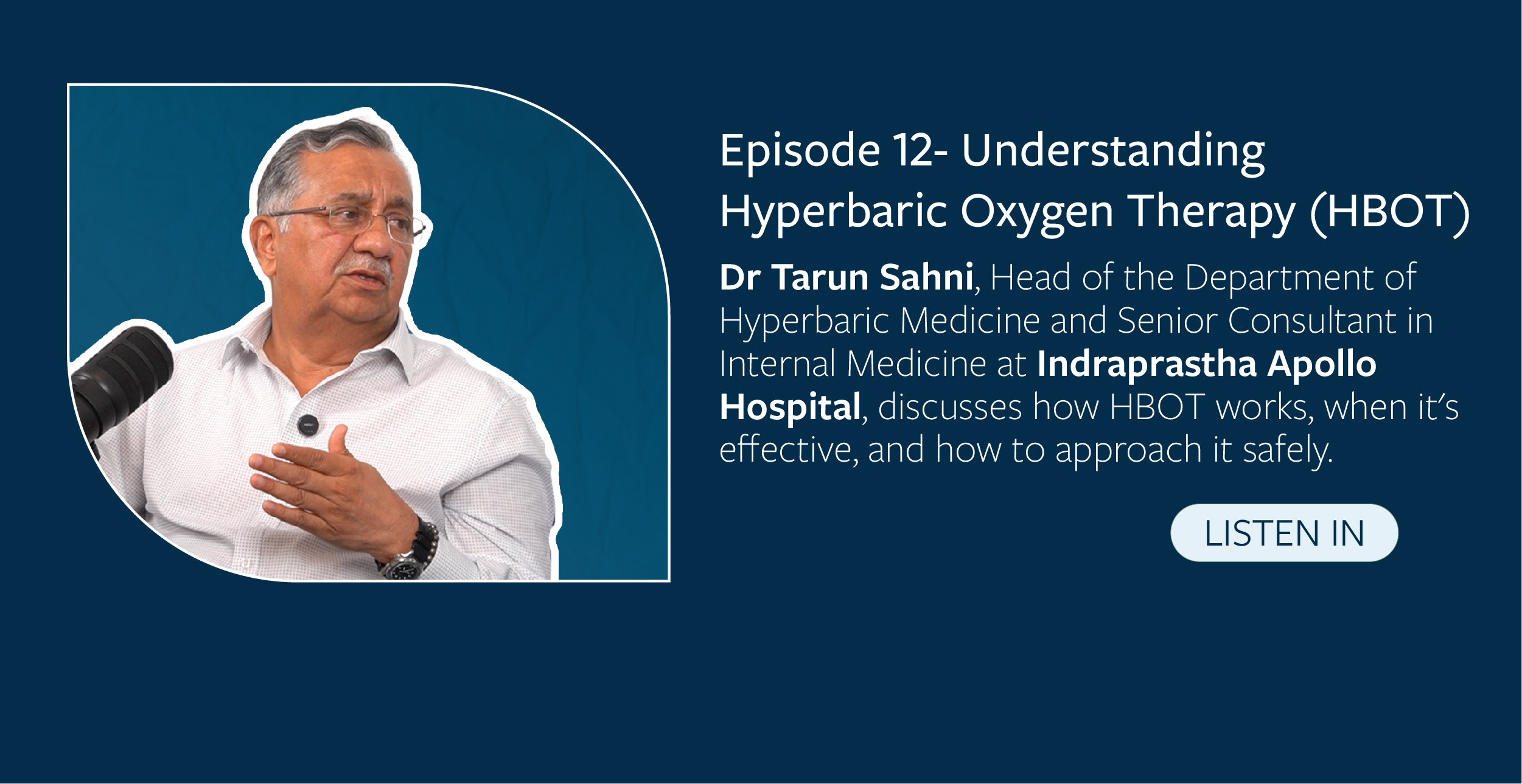 Episode 12- Understanding Hyperbaric Oxygen Therapy (HBOT)

Dr Tarun Sahni, Head of the Department of Hyperbaric Medicine and Senior Consultant in Internal Medicine at Indraprastha Apollo Hospital, discusses how HBOT works, when it's effective, and how to approach it safely.

LISTEN IN